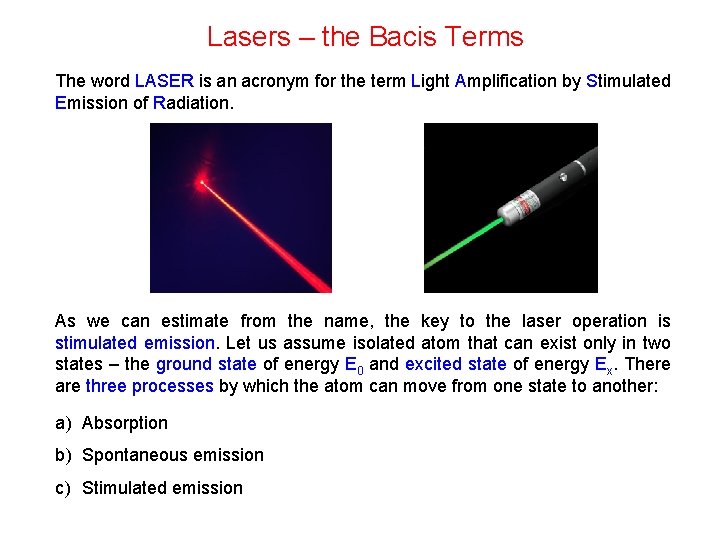 Lasers – the Bacis Terms

The word LASER is an acronym for the term Light Amplification by Stimulated Emission of Radiation.

As we can estimate from the name, the key to the laser operation is stimulated emission. Let us assume isolated atom that can exist only in two states – the ground state of energy $E_0$ and excited state of energy $E_x$. There are three processes by which the atom can move from one state to another:

a) Absorption

b) Spontaneous emission

c) Stimulated emission